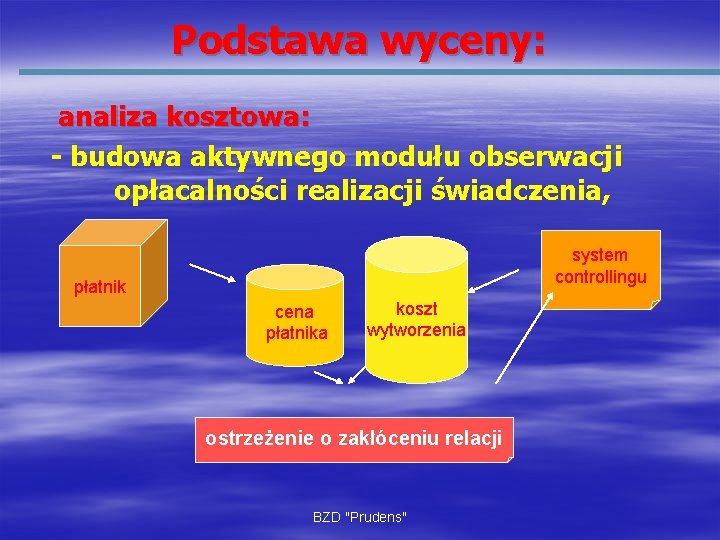 Podstawa wyceny:

analiza kosztowa:

- budowa aktywnego modułu obserwacji opłacalności realizacji świadczenia,

płatnik

cena płatnika

koszt wytworzenia

system controllingu

ostrzeżenie o zakłóceniu relacji

BZD "Prudens"